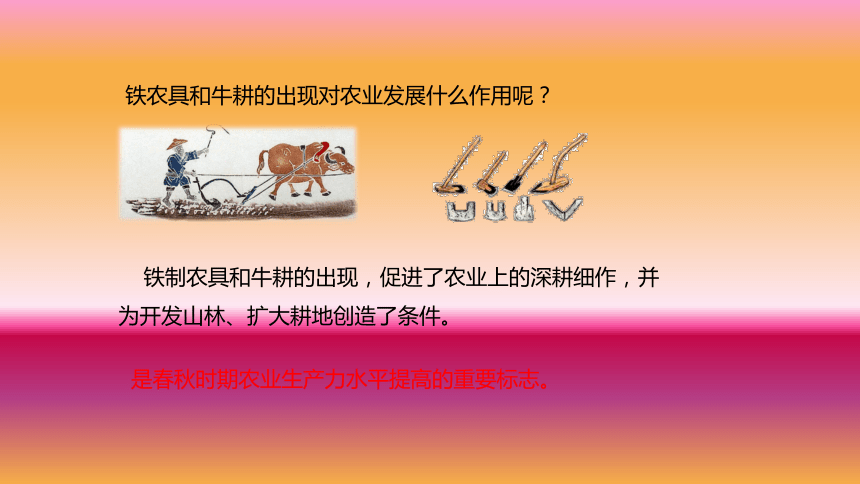 铁农具和牛耕的出现对农业发展什么作用呢？

铁制农具和牛耕的出现，促进了农业上的深耕细作，并为开发山林、扩大耕地创造了条件。

是春秋时期农业生产力水平提高的重要标志。